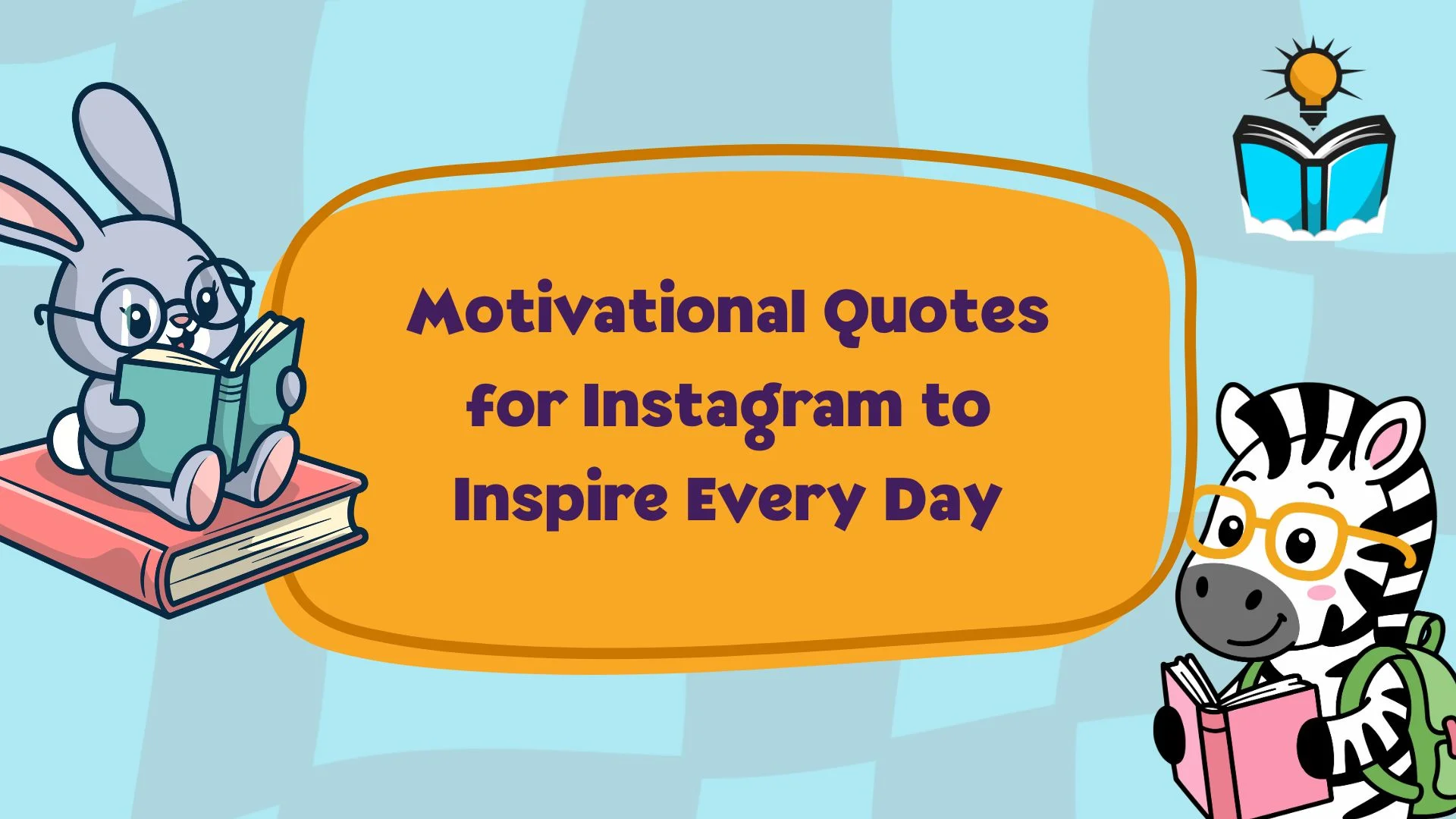 Motivational Quotes for Instagram to Inspire Every Day